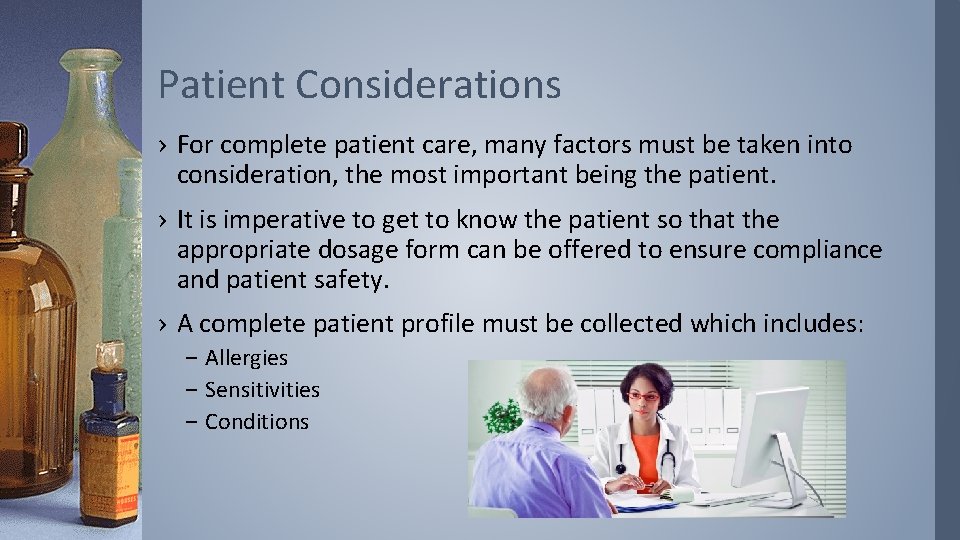 Patient Considerations

› For complete patient care, many factors must be taken into consideration, the most important being the patient.

› It is imperative to get to know the patient so that the appropriate dosage form can be offered to ensure compliance and patient safety.

› A complete patient profile must be collected which includes:
– Allergies
– Sensitivities
– Conditions